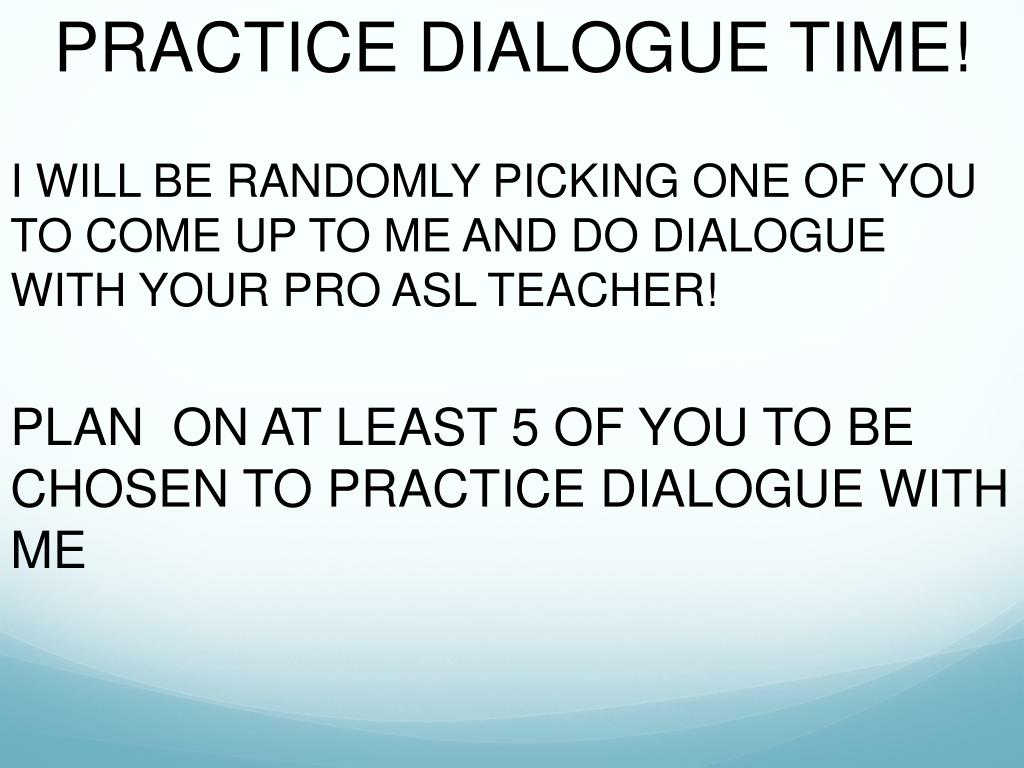 PRACTICE DIALOGUE TIME!

I WILL BE RANDOMLY PICKING ONE OF YOU TO COME UP TO ME AND DO DIALOGUE WITH YOUR PRO ASL TEACHER!

PLAN  ON AT LEAST 5 OF YOU TO BE CHOSEN TO PRACTICE DIALOGUE WITH ME